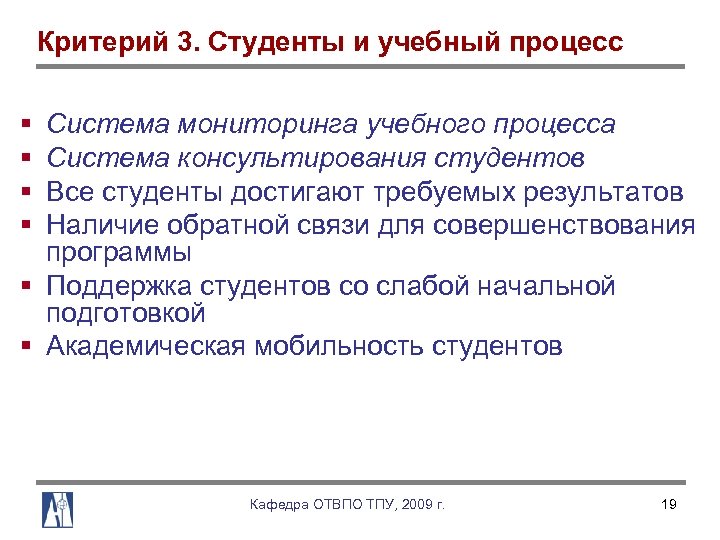 Критерий 3. Студенты и учебный процесс

▪ Система мониторинга учебного процесса
▪ Система консультирования студентов
▪ Все студенты достигают требуемых результатов
▪ Наличие обратной связи для совершенствования программы
▪ Поддержка студентов со слабой начальной подготовкой
▪ Академическая мобильность студентов

Кафедра ОТВПО ТПУ, 2009 г.

19